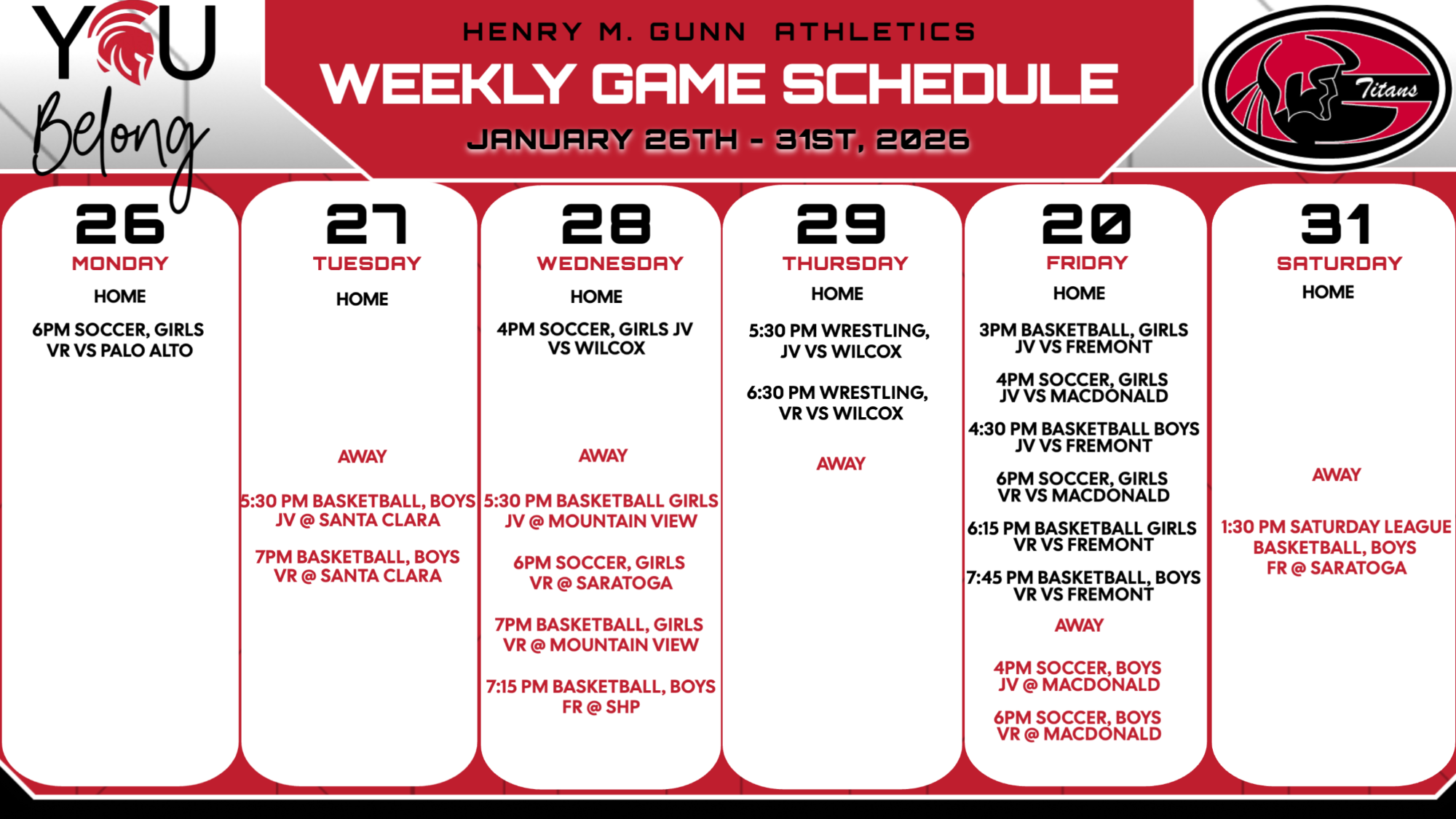 YOU Belong

HENRY M. GUNN ATHLETICS
WEEKLY GAME SCHEDULE
JANUARY 26TH - 31ST, 2026

Titans

26
MONDAY
HOME
6PM SOCCER, GIRLS VR VS PALO ALTO

27
TUESDAY
HOME
AWAY
5:30 PM BASKETBALL, BOYS JV @ SANTA CLARA
7PM BASKETBALL, BOYS VR @ SANTA CLARA

28
WEDNESDAY
HOME
4PM SOCCER, GIRLS JV VS WILCOX
AWAY
5:30 PM BASKETBALL GIRLS JV @ MOUNTAIN VIEW
6PM SOCCER, GIRLS VR @ SARATOGA
7PM BASKETBALL, GIRLS VR @ MOUNTAIN VIEW
7:15 PM BASKETBALL, BOYS FR @ SHP

29
THURSDAY
HOME
5:30 PM WRESTLING, JV VS WILCOX
6:30 PM WRESTLING, VR VS WILCOX
AWAY

20
FRIDAY
HOME
3PM BASKETBALL, GIRLS JV VS FREMONT
4PM SOCCER, GIRLS JV VS MACDONALD
4:30 PM BASKETBALL BOYS JV VS FREMONT
6PM SOCCER, GIRLS VR VS MACDONALD
6:15 PM BASKETBALL GIRLS VR VS FREMONT
7:45 PM BASKETBALL, BOYS VR VS FREMONT
AWAY
4PM SOCCER, BOYS JV @ MACDONALD
6PM SOCCER, BOYS VR @ MACDONALD

31
SATURDAY
HOME
AWAY
1:30 PM SATURDAY LEAGUE BASKETBALL, BOYS FR @ SARATOGA